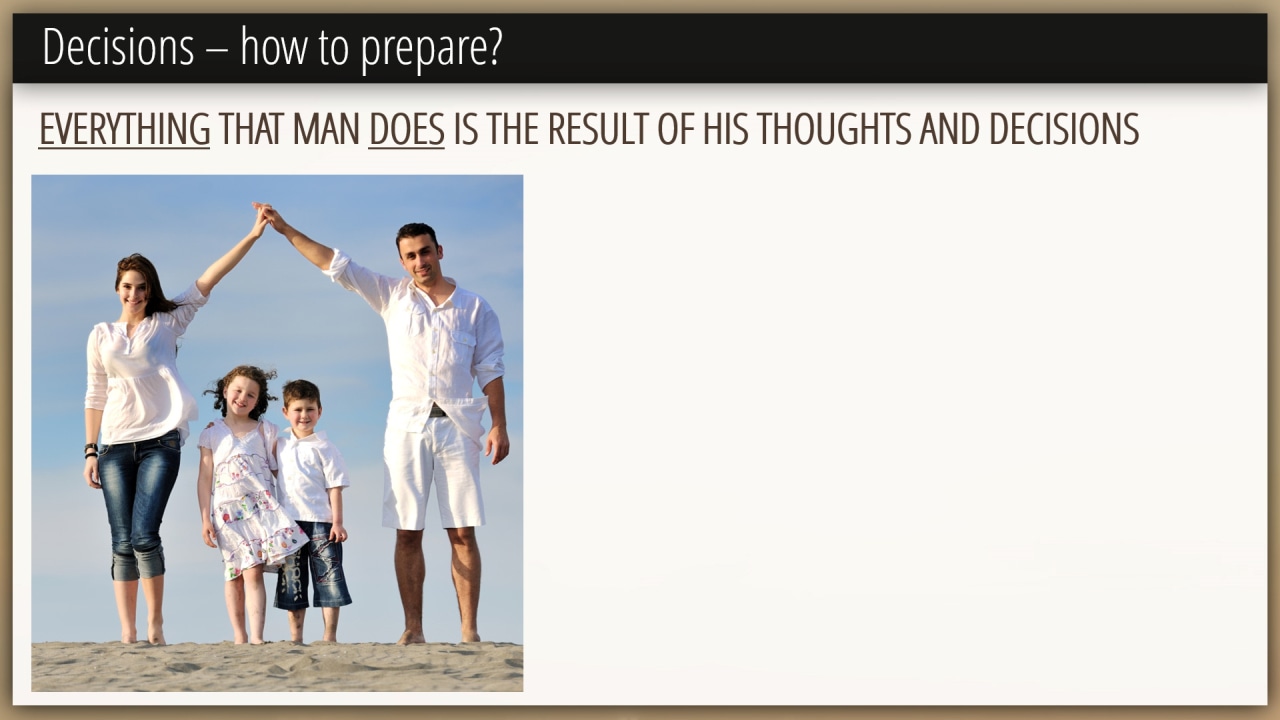 Decisions – how to prepare?

EVERYTHING THAT MAN DOES IS THE RESULT OF HIS THOUGHTS AND DECISIONS